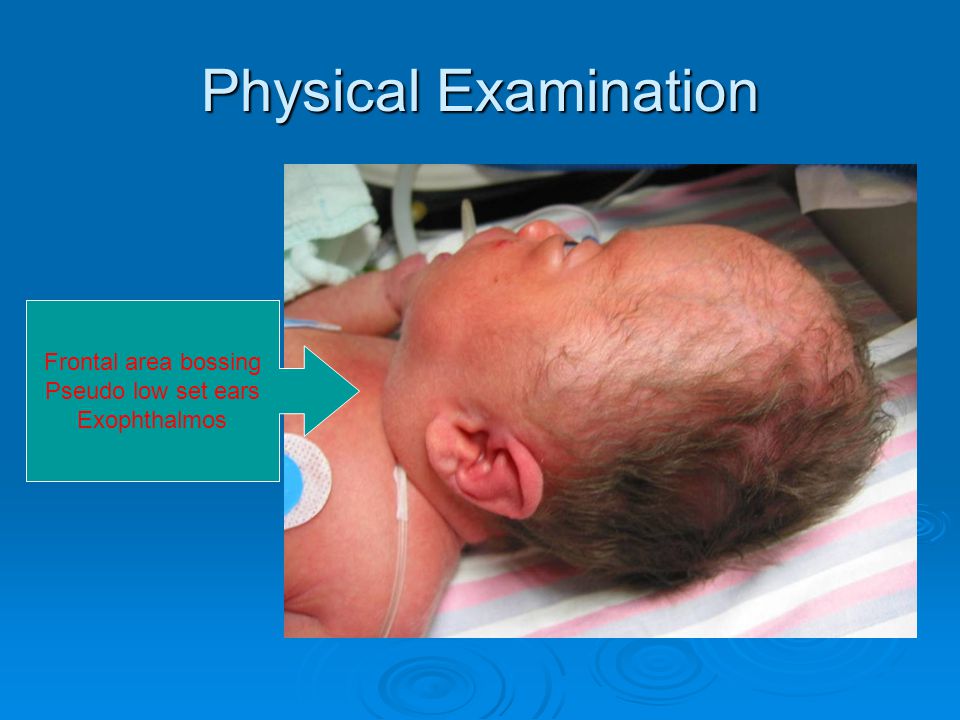 Physical Examination

Frontal area bossing
Pseudo low set ears
Exophthalmos